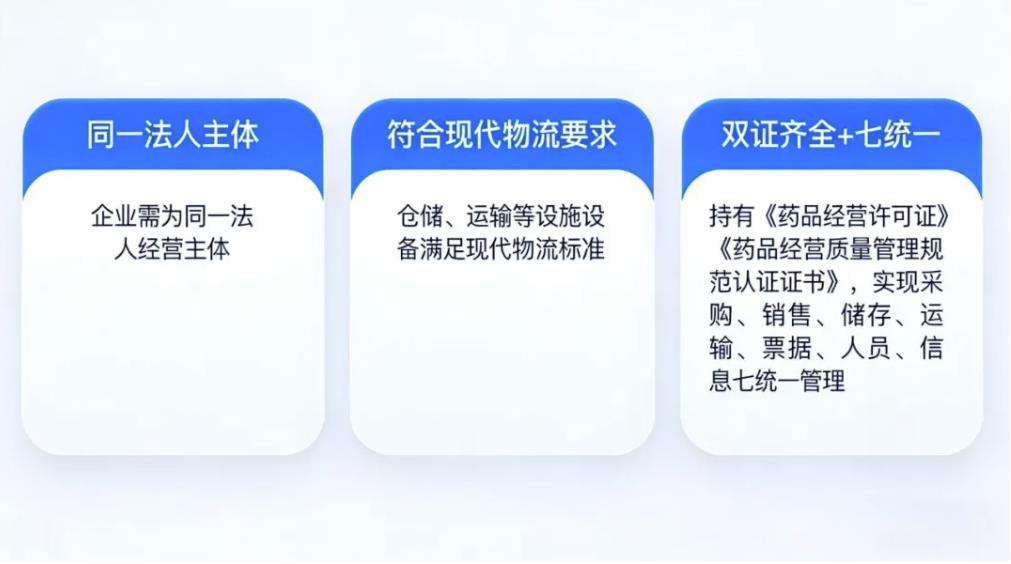 同一法人主体

企业需为同一法人经营主体

符合现代物流要求

仓储、运输等设施设备满足现代物流标准

双证齐全+七统一

持有《药品经营许可证》《药品经营质量管理规范认证证书》，实现采购、销售、储存、运输、票据、人员、信息七统一管理